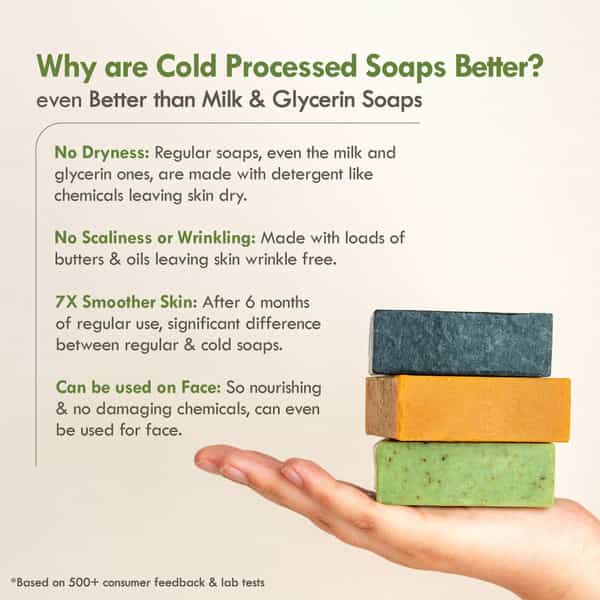 Why are Cold Processed Soaps Better?
even Better than Milk & Glycerin Soaps

No Dryness: Regular soaps, even the milk and glycerin ones, are made with detergent like chemicals leaving skin dry.

No Scaliness or Wrinkling: Made with loads of butters & oils leaving skin wrinkle free.

7X Smoother Skin: After 6 months of regular use, significant difference between regular & cold soaps.

Can be used on Face: So nourishing & no damaging chemicals, can even be used for face.

*Based on 500+ consumer feedback & lab tests